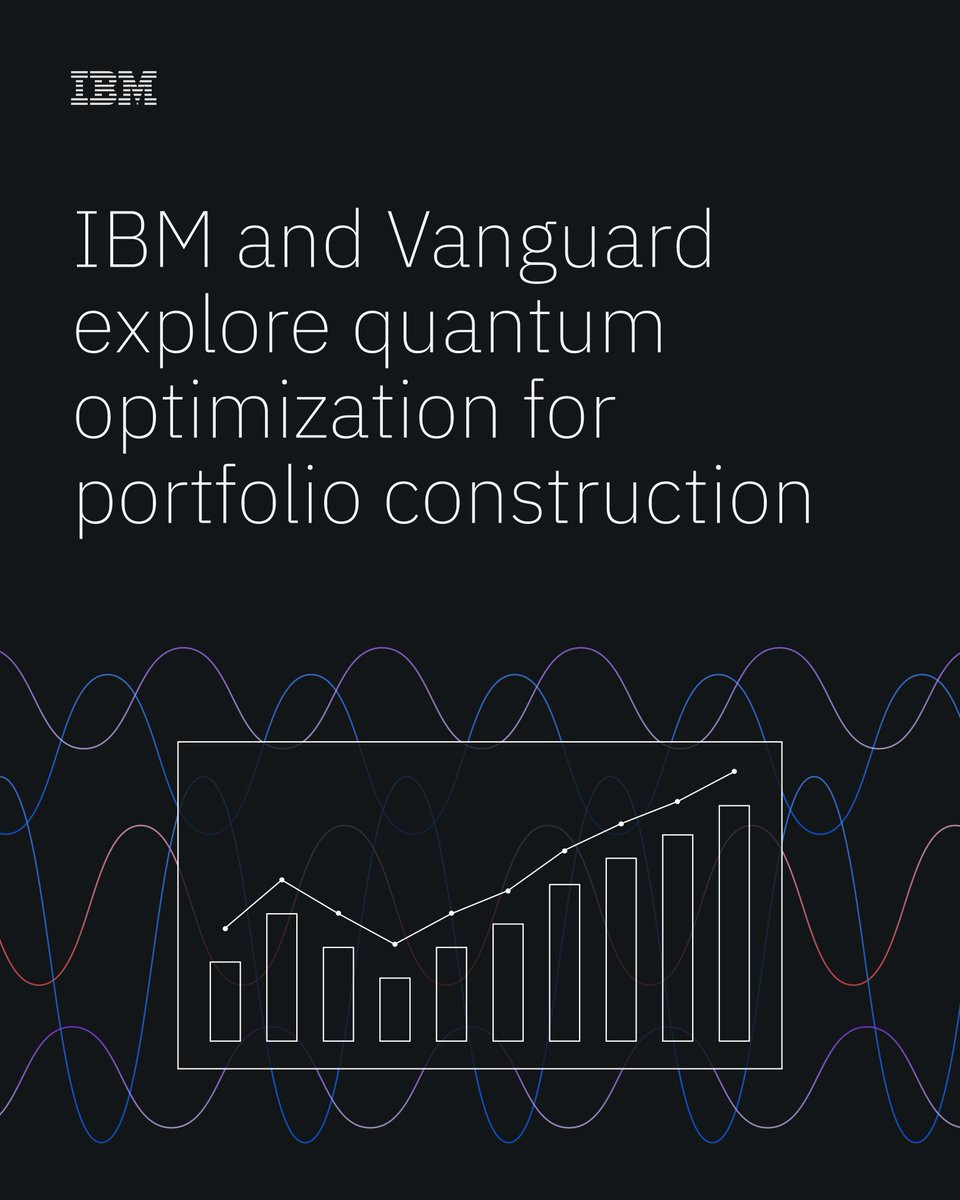 IBM

IBM and Vanguard explore quantum optimization for portfolio construction